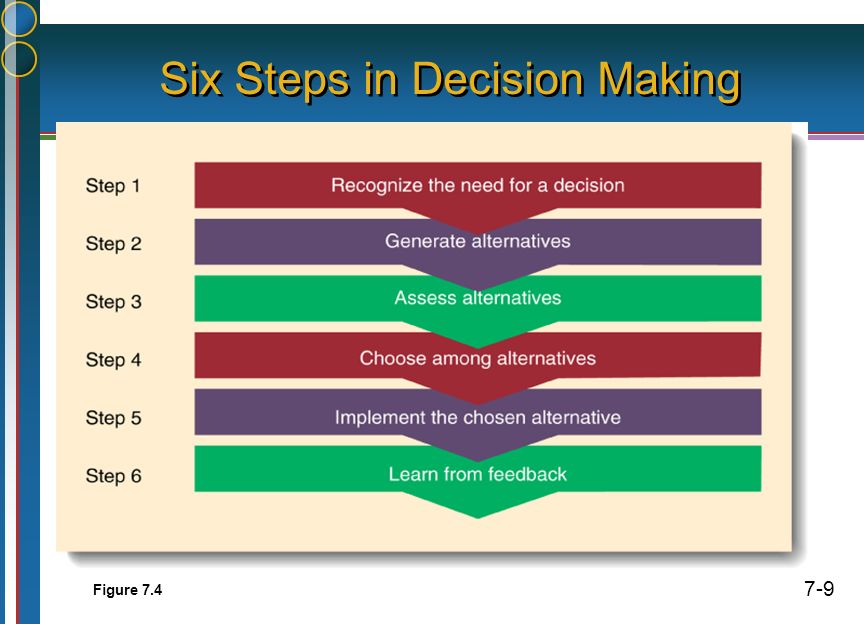 Six Steps in Decision Making

Step 1 Recognize the need for a decision

Step 2 Generate alternatives

Step 3 Assess alternatives

Step 4 Choose among alternatives

Step 5 Implement the chosen alternative

Step 6 Learn from feedback

Figure 7.4

7-9